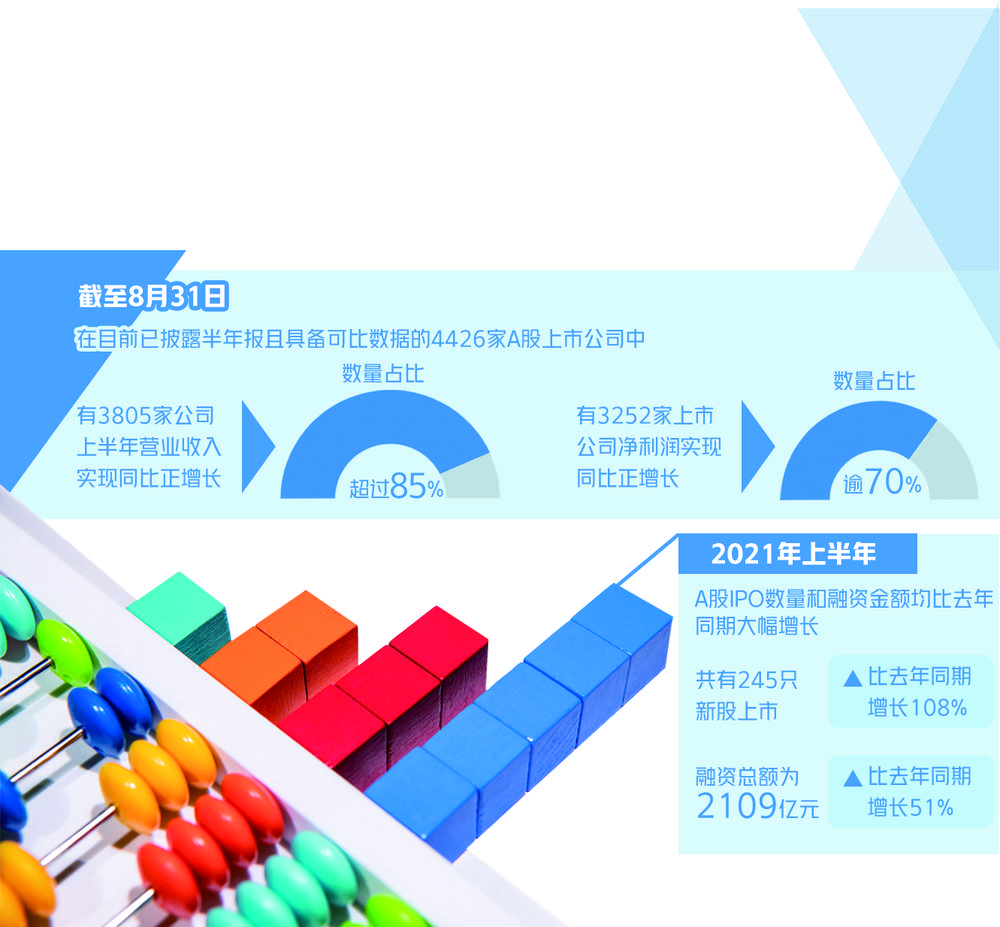 截至8月31日

在目前已披露半年报且具备可比数据的4426家A股上市公司中

有3805家公司上半年营业收入实现同比正增长

数量占比

超过85%

有3252家上市公司净利润实现同比正增长

数量占比

逾70%

2021年上半年

A股IPO数量和融资金额均比去年同期大幅增长

共有245只新股上市

▲比去年同期增长108%

融资总额为2109亿元

▲比去年同期增长51%